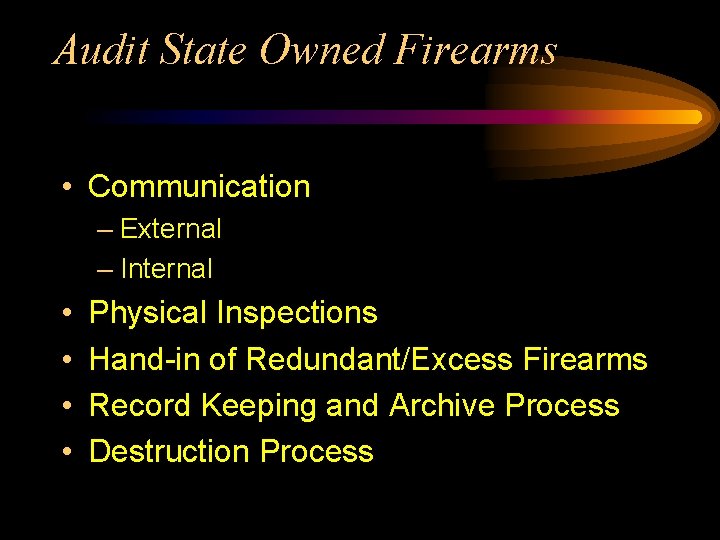 Audit State Owned Firearms

• Communication
– External
– Internal
• Physical Inspections
• Hand-in of Redundant/Excess Firearms
• Record Keeping and Archive Process
• Destruction Process